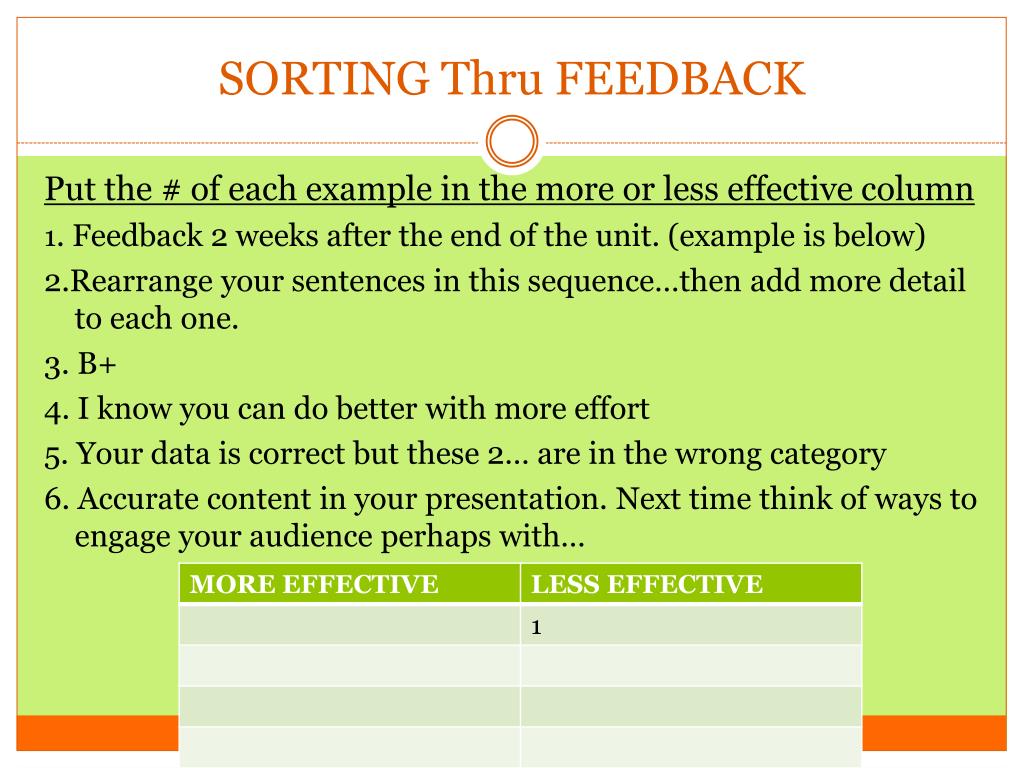 SORTING Thru FEEDBACK

Put the # of each example in the more or less effective column

1. Feedback 2 weeks after the end of the unit. (example is below)

2.Rearrange your sentences in this sequence…then add more detail to each one.

3. B+

4. I know you can do better with more effort

5. Your data is correct but these 2… are in the wrong category

6. Accurate content in your presentation. Next time think of ways to engage your audience perhaps with…

| MORE EFFECTIVE | LESS EFFECTIVE |
|---|---|
| | 1 |
| | |
| | |
| | |